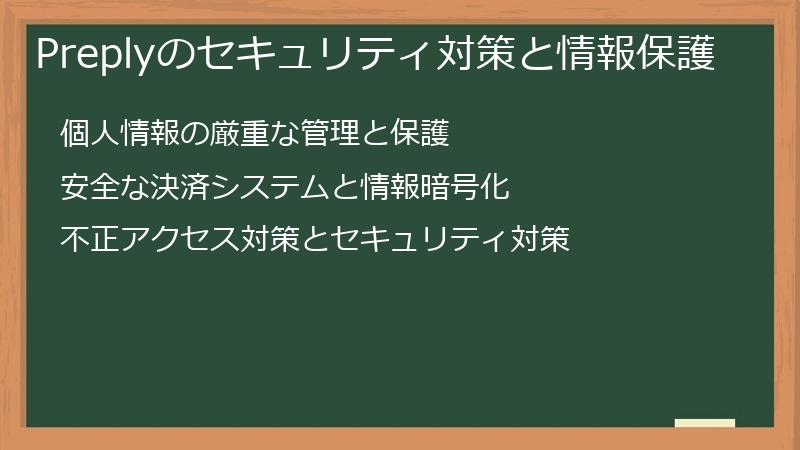 Preplyのセキュリティ対策と情報保護

個人情報の厳重な管理と保護

安全な決済システムと情報暗号化

不正アクセス対策とセキュリティ対策